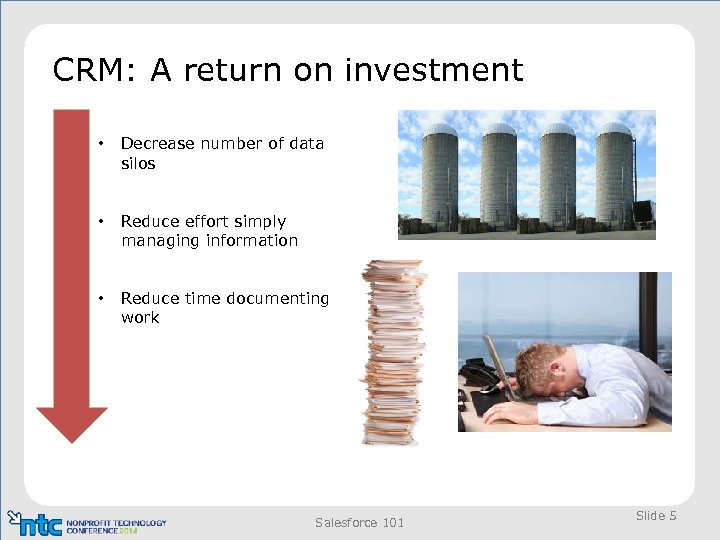 CRM: A return on investment

• Decrease number of data silos

• Reduce effort simply managing information

• Reduce time documenting work

ntc NONPROFIT TECHNOLOGY CONFERENCE 2014

Salesforce 101

Slide 5